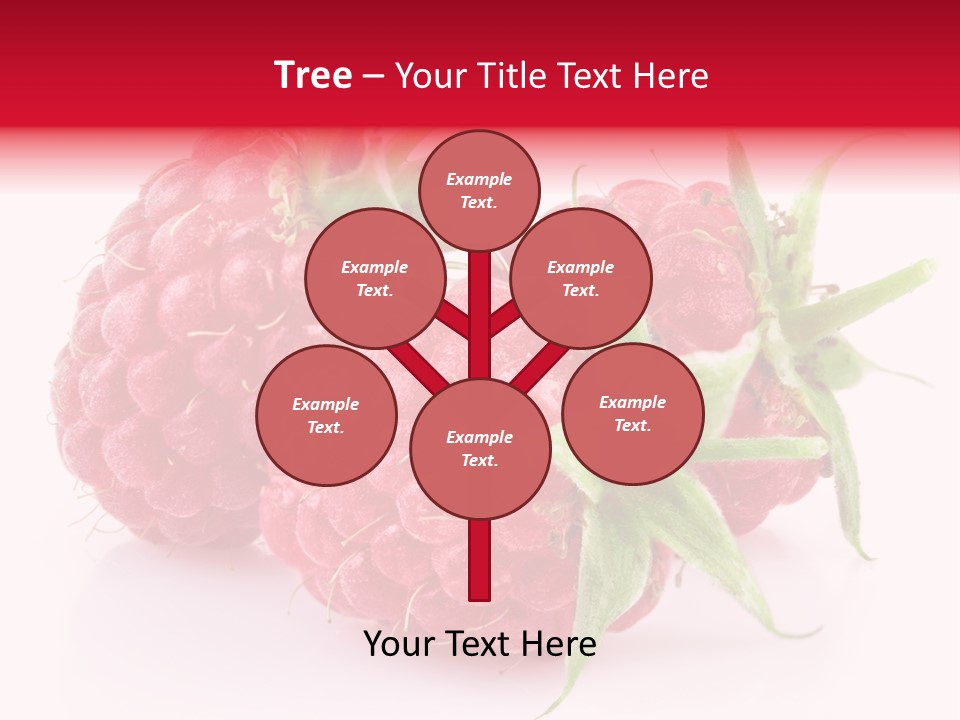 Tree – Your Title Text Here

Example Text.

Example Text.

Example Text.

Example Text.

Example Text.

Example Text.

Your Text Here